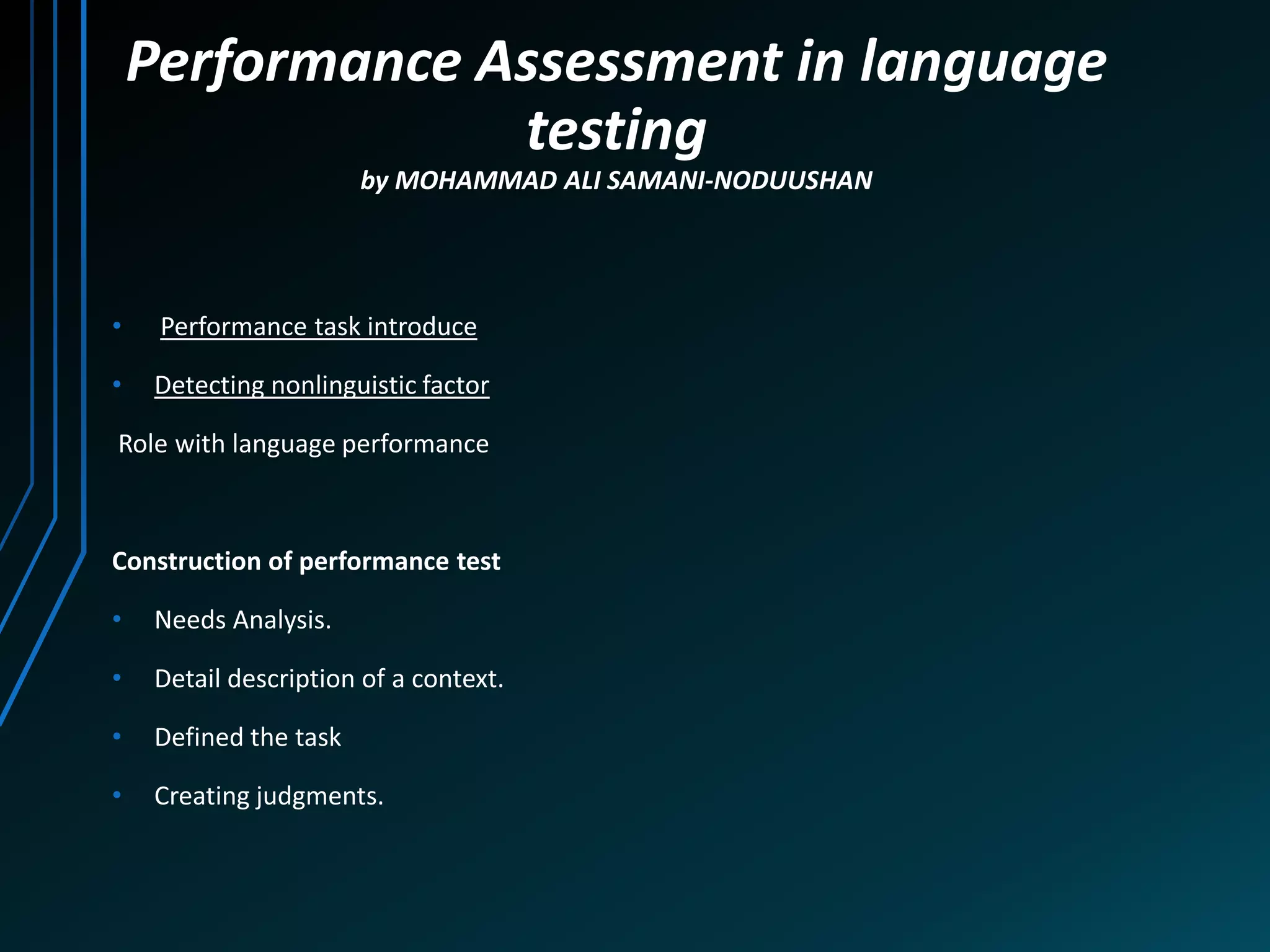 Performance Assessment in language testing
by MOHAMMAD ALI SAMANI-NODUUSHAN

• Performance task introduce
• Detecting nonlinguistic factor
Role with language performance

Construction of performance test
• Needs Analysis.
• Detail description of a context.
• Defined the task
• Creating judgments.